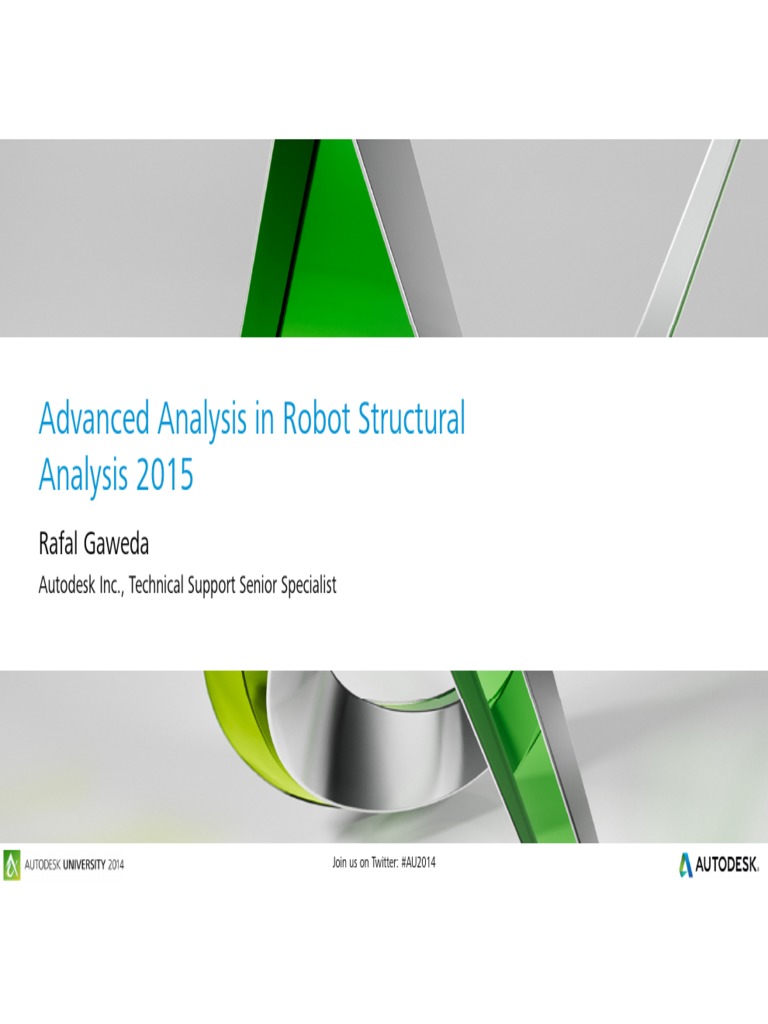 Advanced Analysis in Robot Structural Analysis 2015

Rafal Gaweda

Autodesk Inc., Technical Support Senior Specialist

AUTODESK UNIVERSITY 2014

Join us on Twitter: #AU2014

AUTODESK.